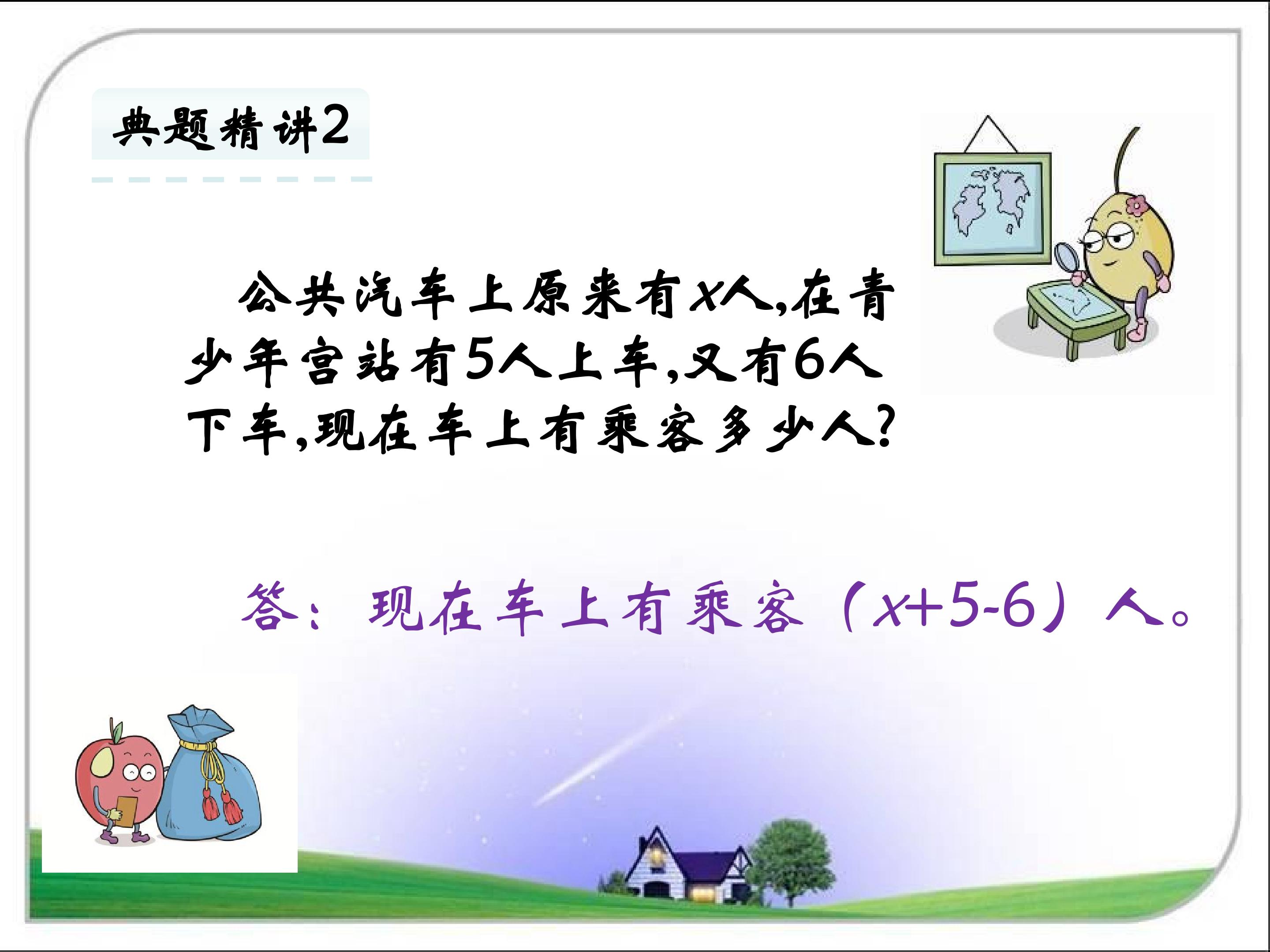 典题精讲2

公共汽车上原来有x人,在青少年宫站有5人上车,又有6人下车,现在车上有乘客多少人?

答:现在车上有乘客($x+5-6$)人。